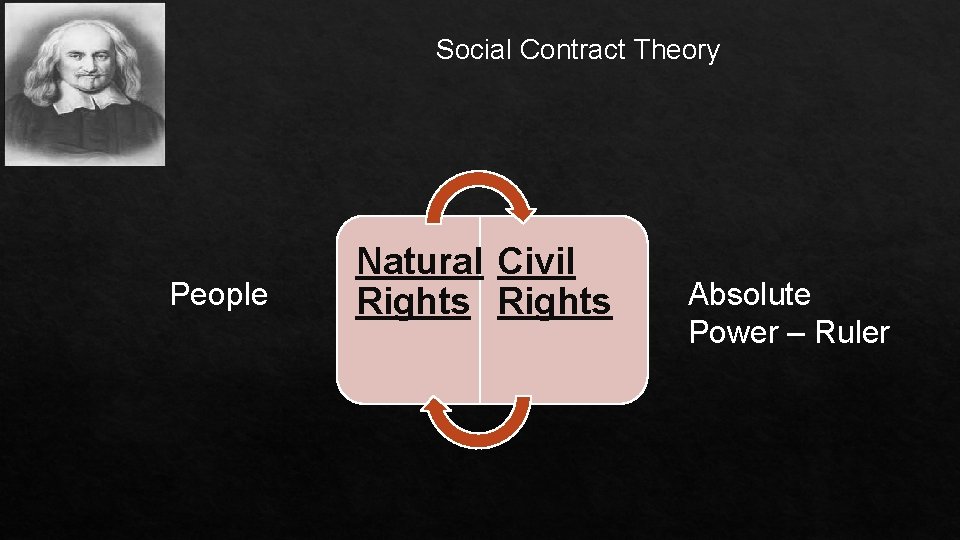 Social Contract Theory

People

Natural Rights

Civil Rights

Absolute Power – Ruler